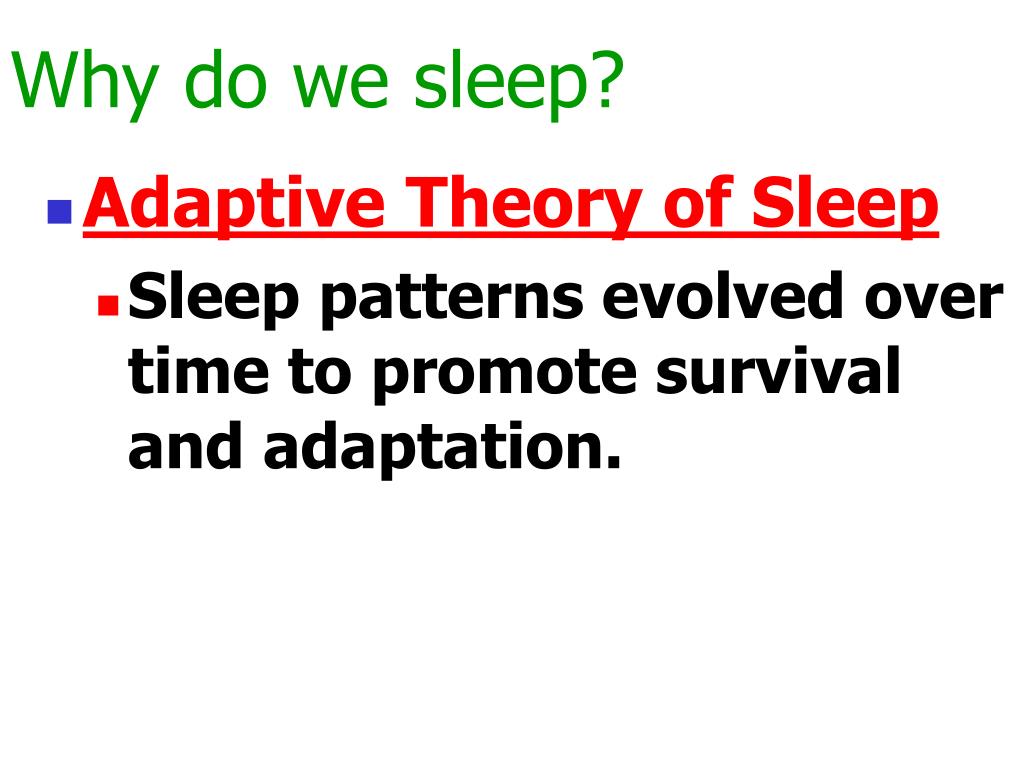 Why do we sleep?

Adaptive Theory of Sleep

Sleep patterns evolved over time to promote survival and adaptation.